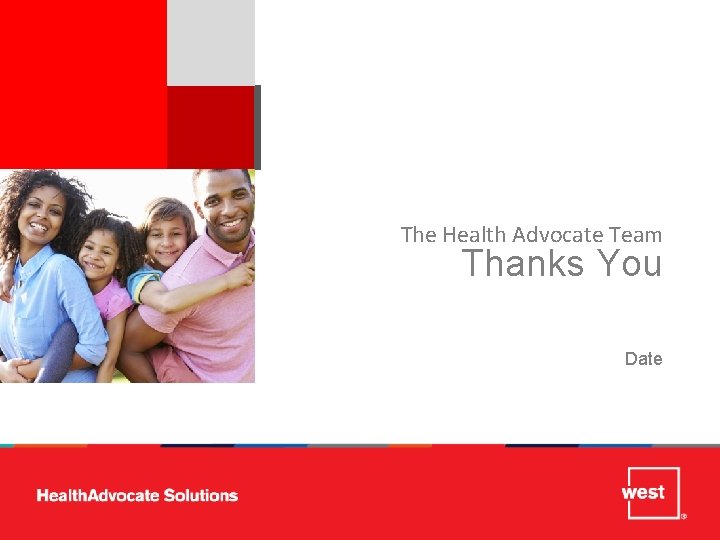 The Health Advocate Team
Thanks You

Date

HealthAdvocate Solutions

west